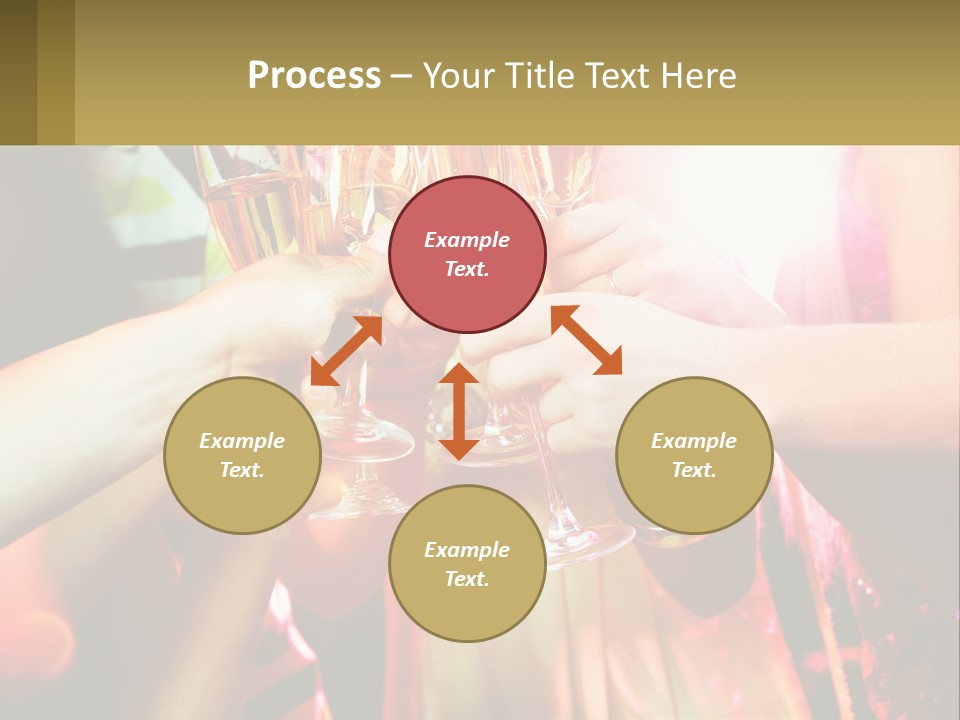 Process – Your Title Text Here

Example Text.

Example Text.

Example Text.

Example Text.